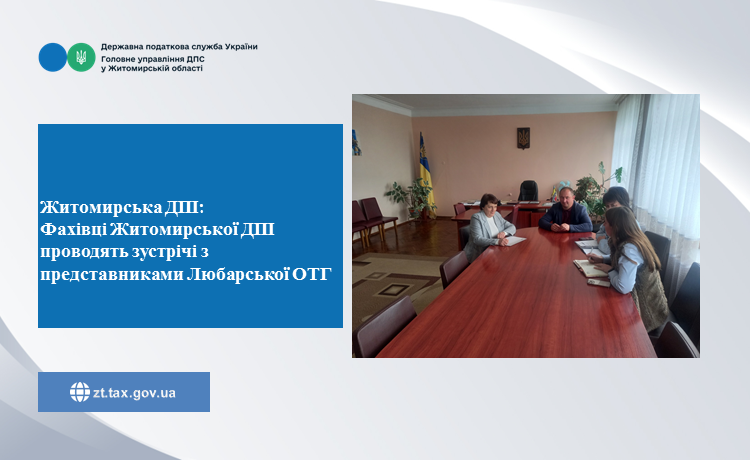 Державна податкова служба України
Головне управління ДПС
у Житомирській області

Житомирська ДПІ:
Фахівці Житомирської ДПІ проводять зустрічі з представниками Любарської ОТГ

zt.tax.gov.ua